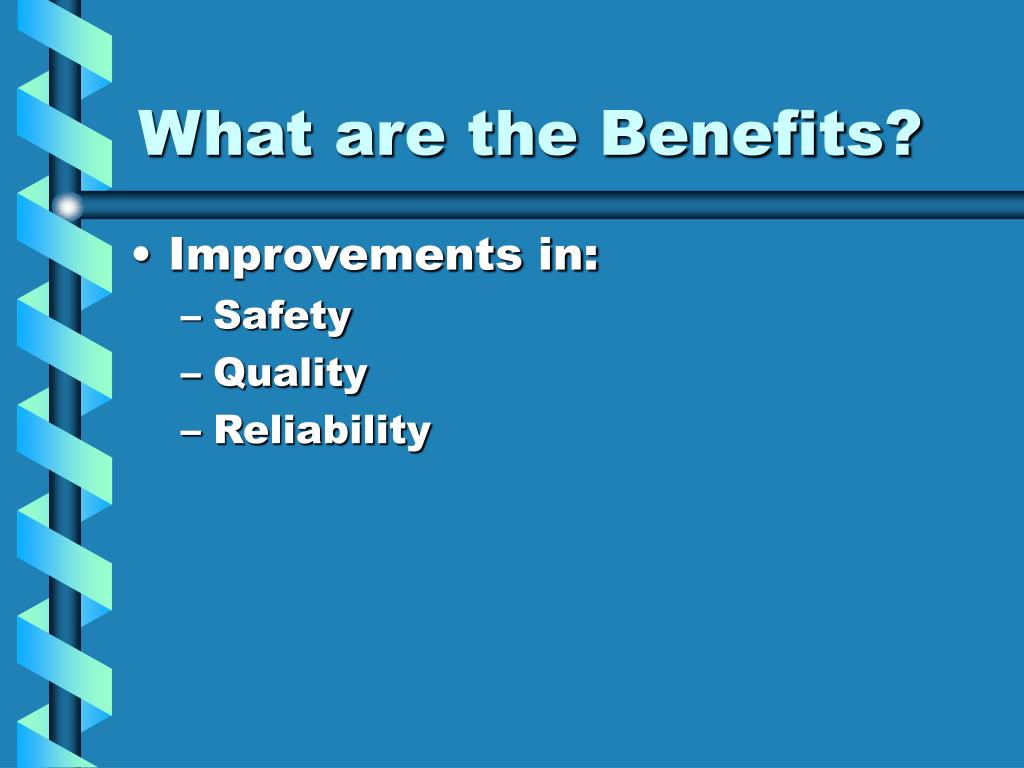 What are the Benefits?

• Improvements in:
 – Safety
 – Quality
 – Reliability